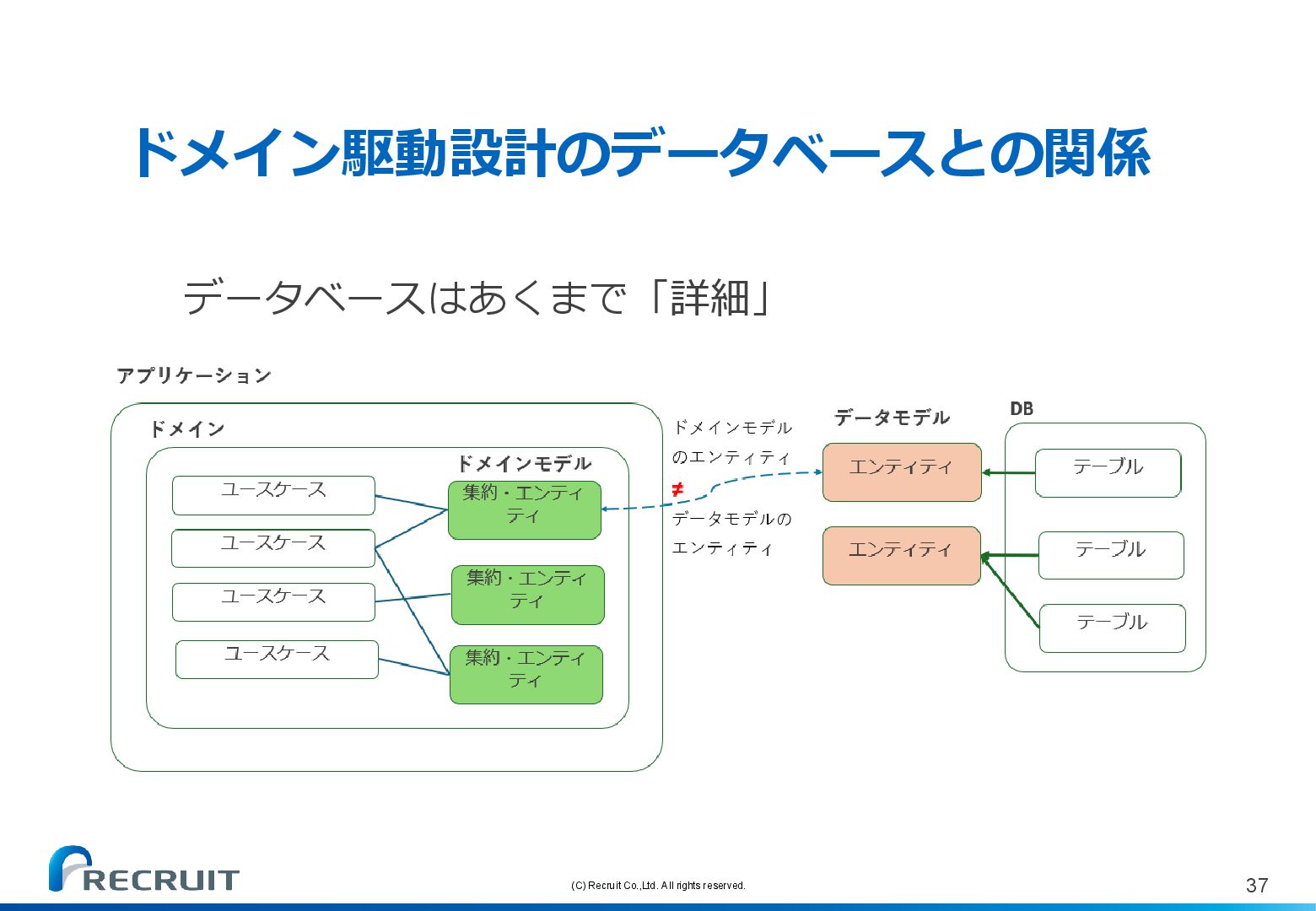 ドメイン駆動設計のデータベースとの関係

データベースはあくまで「詳細」

アプリケーション

ドメイン

ドメインモデル

ユースケース

ユースケース

ユースケース

ユースケース

集約・エンティティ

集約・エンティティ

集約・エンティティ

ドメインモデルのエンティティ
≠
データモデルのエンティティ

データモデル

エンティティ

エンティティ

DB

テーブル

テーブル

テーブル

RECRUIT

(C) Recruit Co.,Ltd. All rights reserved.

37